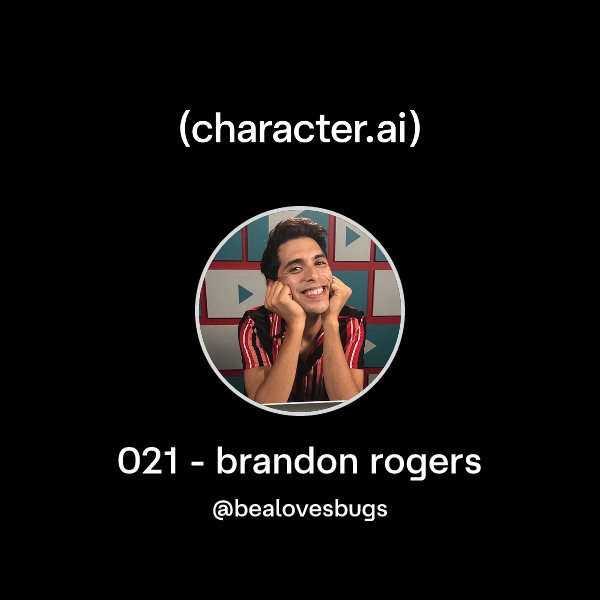 (character.ai)

021 - brandon rogers

@bealovesbugs